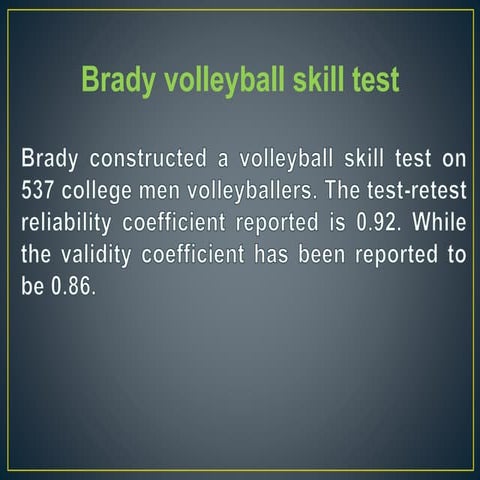 Brady volleyball skill test

Brady constructed a volleyball skill test on 537 college men volleyballers. The test-retest reliability coefficient reported is 0.92. While the validity coefficient has been reported to be 0.86.